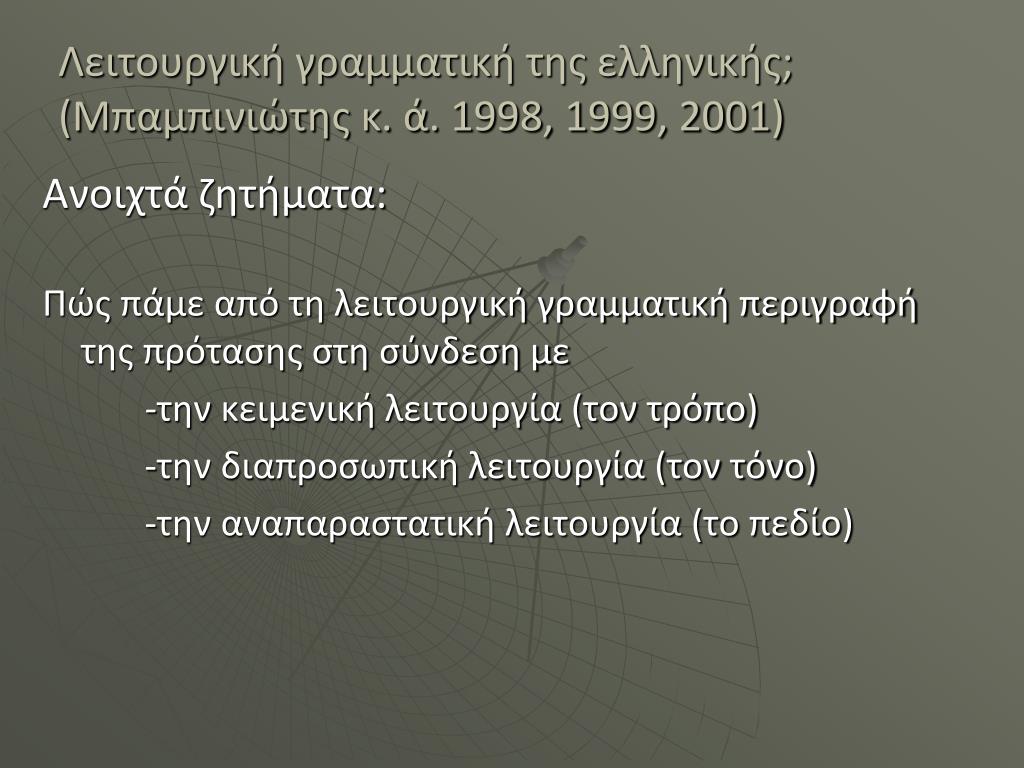 Λειτουργική γραμματική της ελληνικής; (Μπαμπινιώτης κ. ά. 1998, 1999, 2001)

Ανοιχτά ζητήματα:

Πώς πάμε από τη λειτουργική γραμματική περιγραφή της πρότασης στη σύνδεση με

-την κειμενική λειτουργία (τον τρόπο)

-την διαπροσωπική λειτουργία (τον τόνο)

-την αναπαραστατική λειτουργία (το πεδίο)